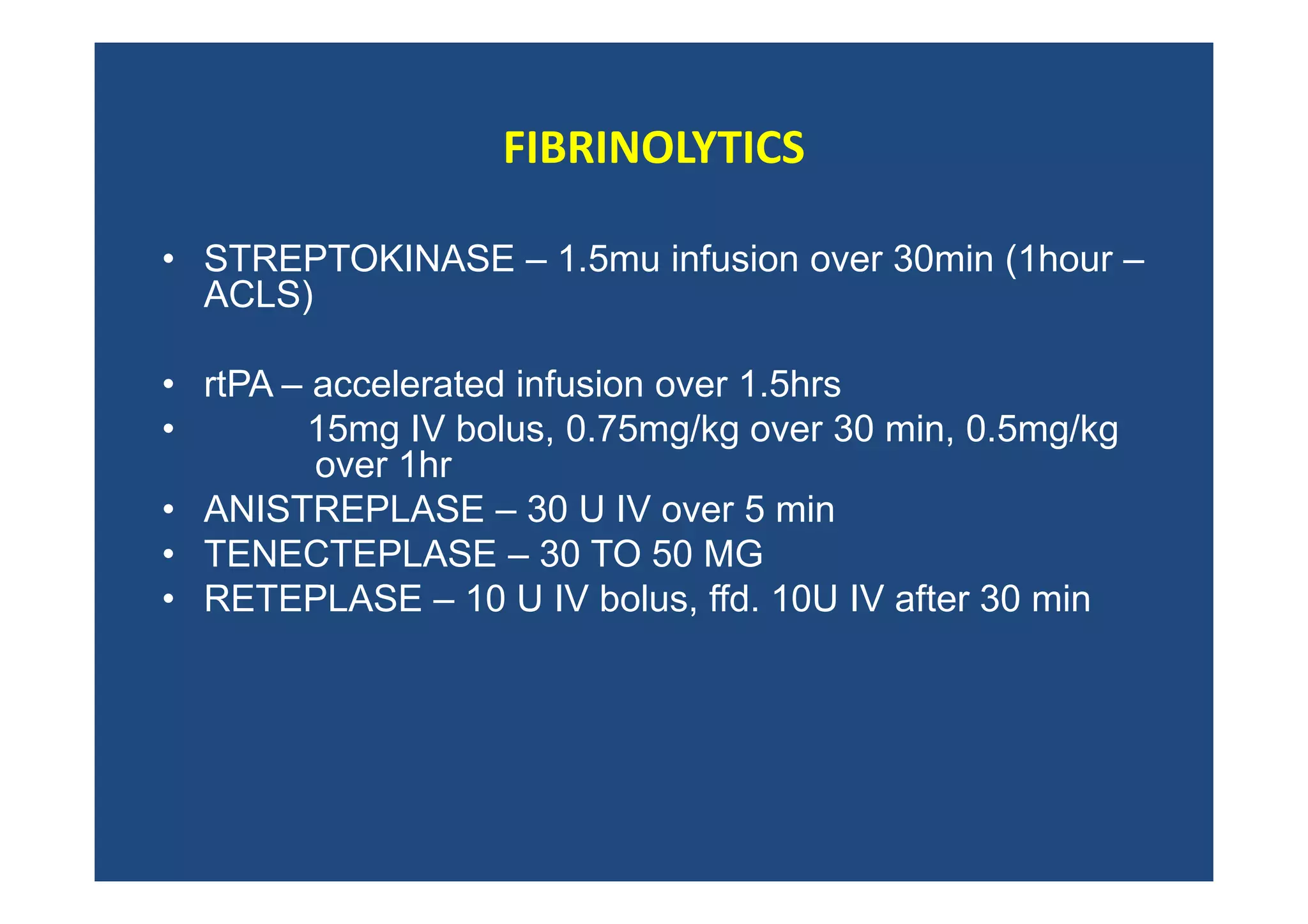 FIBRINOLYTICS

• STREPTOKINASE – 1.5mu infusion over 30min (1hour – ACLS)

• rtPA – accelerated infusion over 1.5hrs
• 15mg IV bolus, 0.75mg/kg over 30 min, 0.5mg/kg over 1hr
• ANISTREPLASE – 30 U IV over 5 min
• TENECTEPLASE – 30 TO 50 MG
• RETEPLASE – 10 U IV bolus, ffd. 10U IV after 30 min